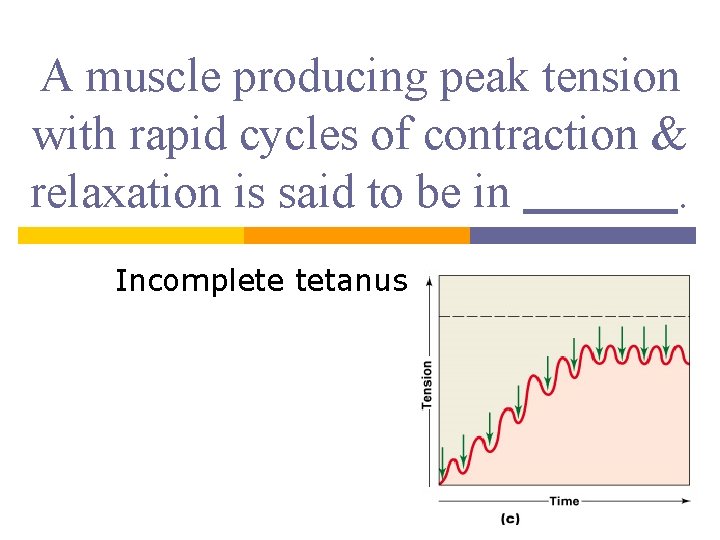 A muscle producing peak tension with rapid cycles of contraction & relaxation is said to be in ______.

Incomplete tetanus

Tension

Time

(c)